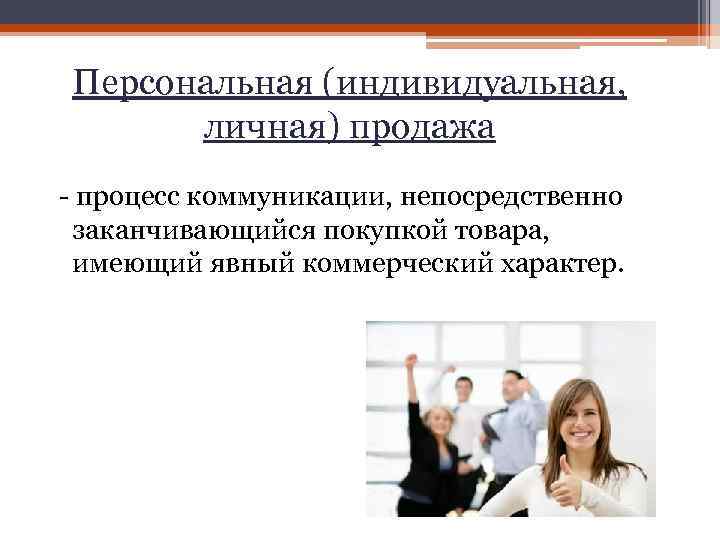 Персональная (индивидуальная, личная) продажа

- процесс коммуникации, непосредственно заканчивающийся покупкой товара, имеющий явный коммерческий характер.